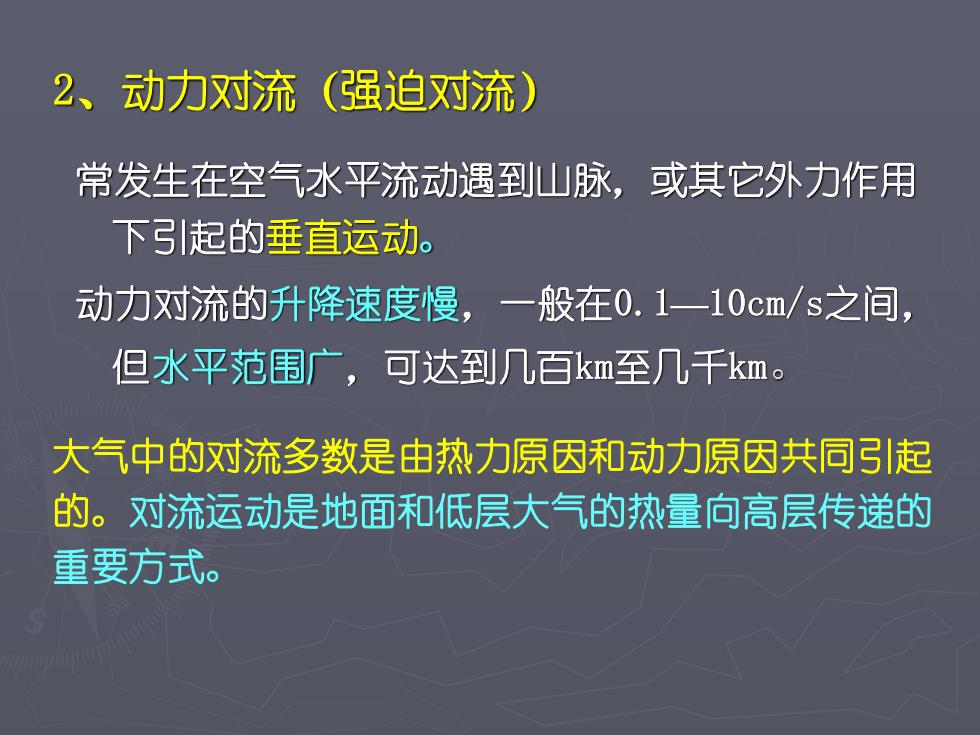 2、动力对流（强迫对流）

常发生在空气水平流动遇到山脉，或其它外力作用下引起的垂直运动。

动力对流的升降速度慢，一般在0.1—10cm/s之间，但水平范围广，可达到几百km至几千km。

大气中的对流多数是由热力原因和动力原因共同引起的。对流运动是地面和低层大气的热量向高层传递的重要方式。